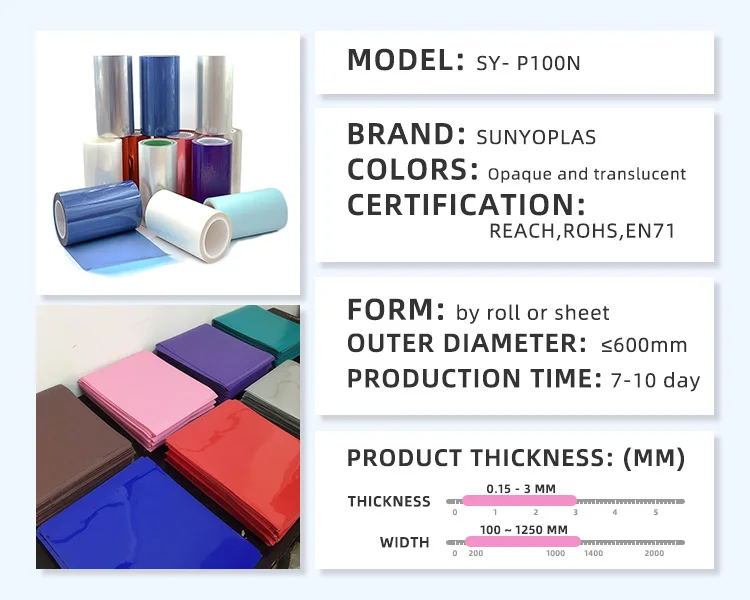 MODEL: SY- P100N

BRAND: SUNYOPLAS
COLORS: Opaque and translucent
CERTIFICATION:
REACH,ROHS,EN71

FORM: by roll or sheet
OUTER DIAMETER: ≤600mm
PRODUCTION TIME: 7-10 day

PRODUCT THICKNESS: (MM)

THICKNESS
0.15 - 3 MM
0 1 2 3 4 5

WIDTH
100 ~ 1250 MM
0 200 1000 1400 2000